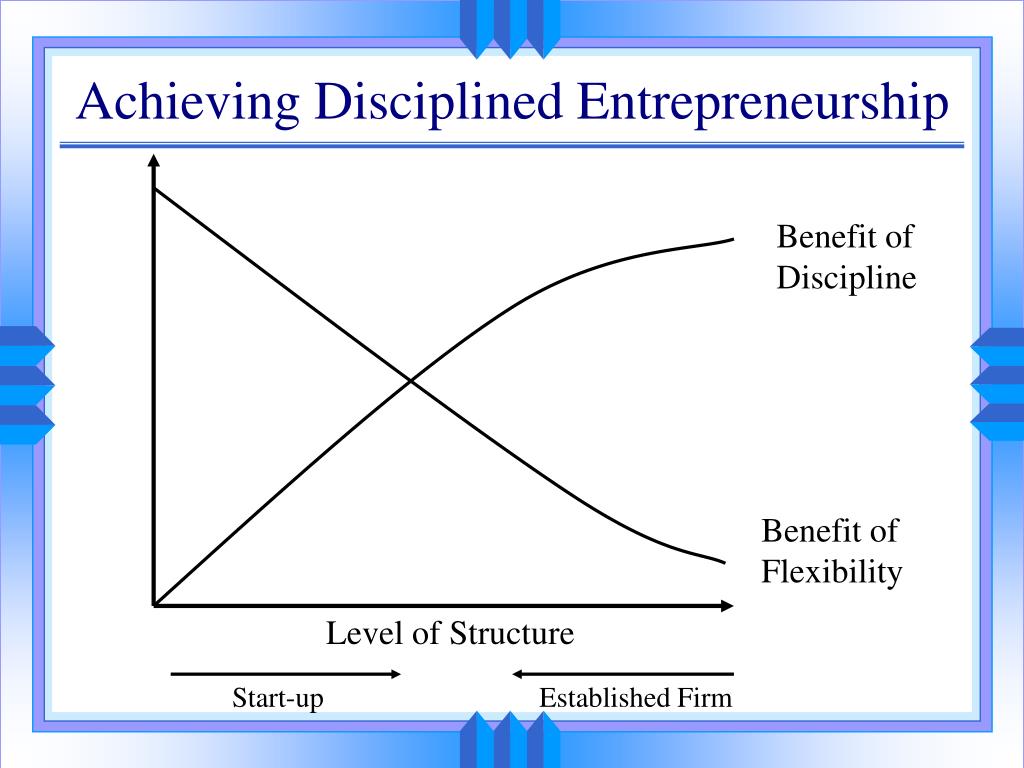 Achieving Disciplined Entrepreneurship

Benefit of Discipline

Benefit of Flexibility

Level of Structure

Start-up

Established Firm